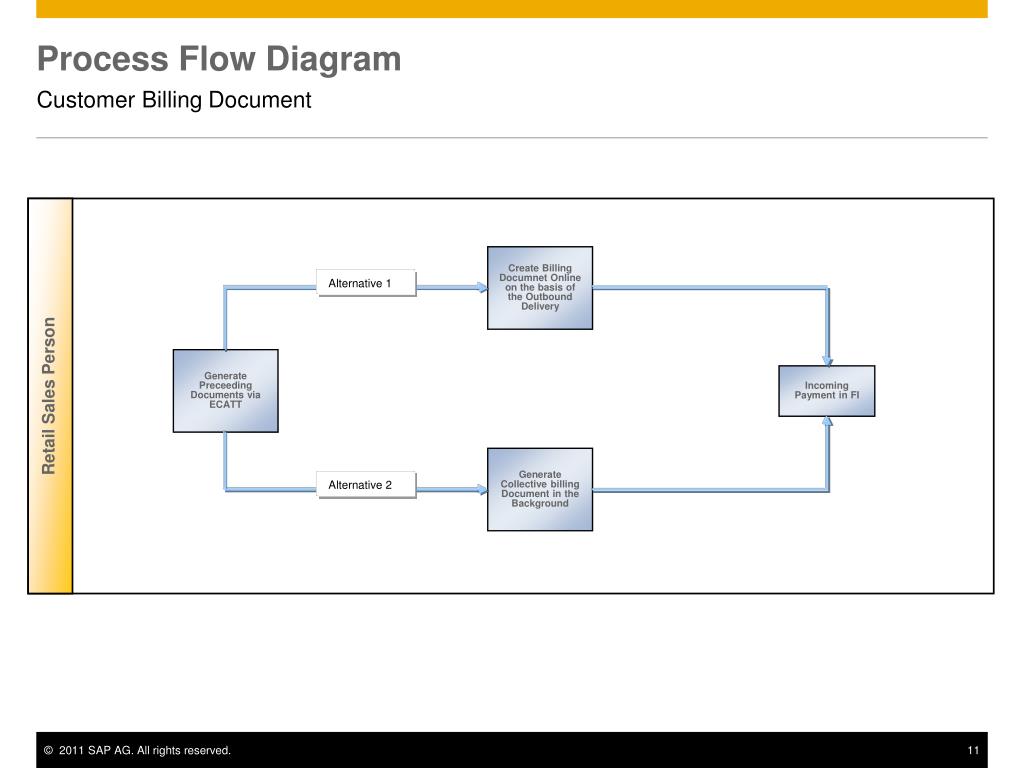 Process Flow Diagram

Customer Billing Document

Retail Sales Person

Generate Preceeding Documents via ECATT

Alternative 1

Create Billing Documnet Online on the basis of the Outbound Delivery

Alternative 2

Generate Collective billing Document in the Background

Incoming Payment in FI

© 2011 SAP AG. All rights reserved.

11